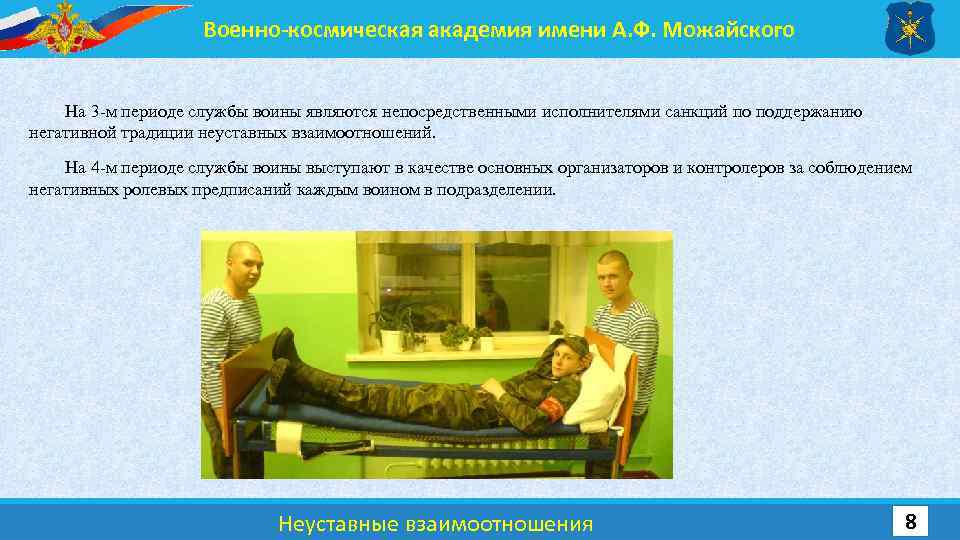 Военно-космическая академия имени А.Ф. Можайского

На 3-м периоде службы воины являются непосредственными исполнителями санкций по поддержанию негативной традиции неуставных взаимоотношений.

На 4-м периоде службы воины выступают в качестве основных организаторов и контролеров за соблюдением негативных ролевых предписаний каждым воином в подразделении.

Неуставные взаимоотношения

8